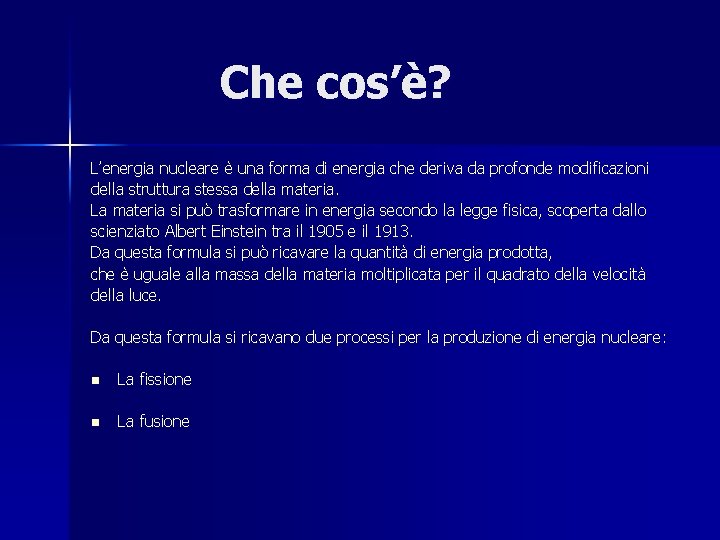 Che cos'è?

L'energia nucleare è una forma di energia che deriva da profonde modificazioni della struttura stessa della materia.
La materia si può trasformare in energia secondo la legge fisica, scoperta dallo scienziato Albert Einstein tra il 1905 e il 1913.
Da questa formula si può ricavare la quantità di energia prodotta,
che è uguale alla massa della materia moltiplicata per il quadrato della velocità della luce.

Da questa formula si ricavano due processi per la produzione di energia nucleare:

- La fissione

- La fusione